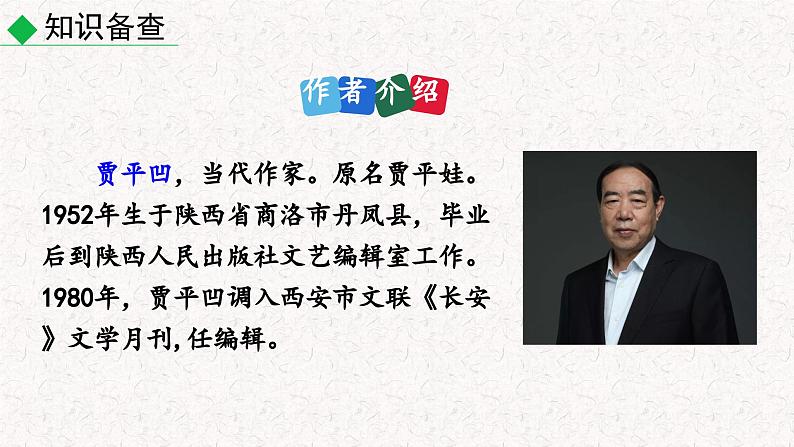 知识备查

作者介绍

贾平凹，当代作家。原名贾平娃。1952年生于陕西省商洛市丹凤县，毕业后到陕西人民出版社文艺编辑室工作。1980年，贾平凹调入西安市文联《长安》文学月刊,任编辑。